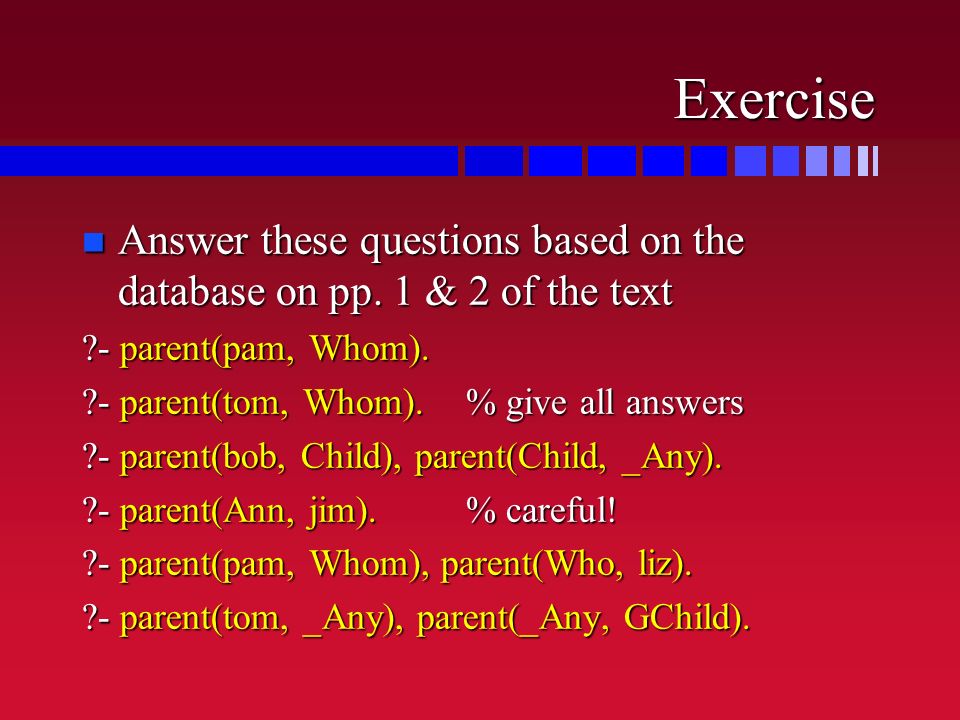 Exercise

Answer these questions based on the database on pp. 1 & 2 of the text

?- parent(pam, Whom).

?- parent(tom, Whom).    % give all answers

?- parent(bob, Child), parent(Child, _Any).

?- parent(Ann, jim).    % careful!

?- parent(pam, Whom), parent(Who, liz).

?- parent(tom, _Any), parent(_Any, GChild).